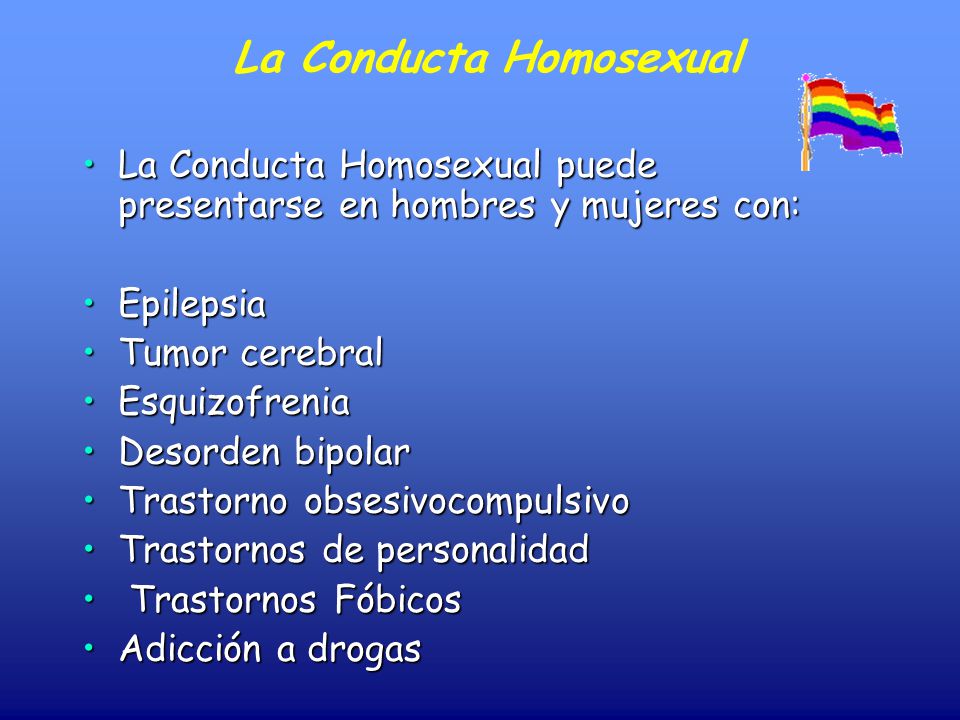 La Conducta Homosexual

• La Conducta Homosexual puede presentarse en hombres y mujeres con:

• Epilepsia
• Tumor cerebral
• Esquizofrenia
• Desorden bipolar
• Trastorno obsesivocompulsivo
• Trastornos de personalidad
• Trastornos Fóbicos
• Adicción a drogas